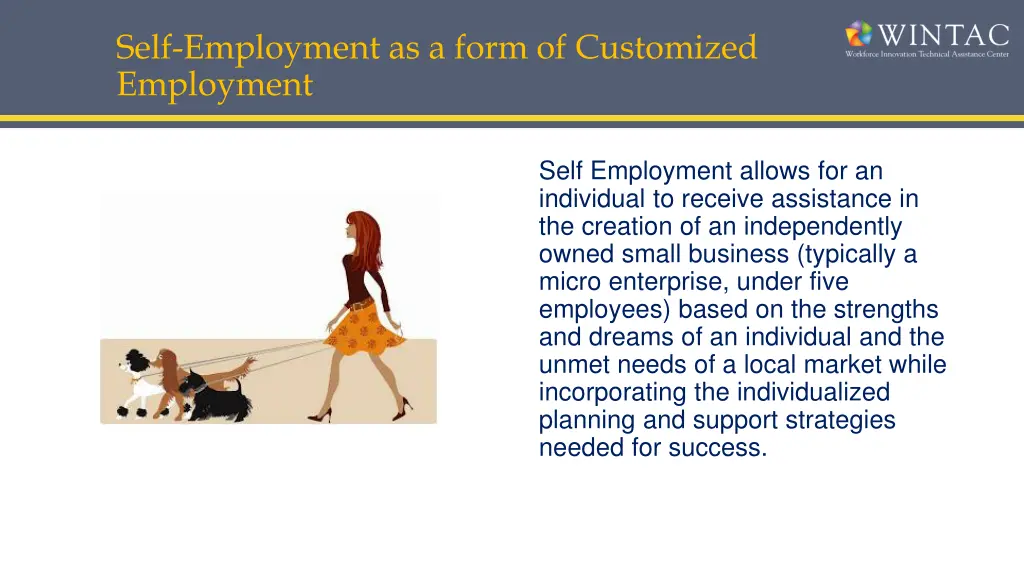 Self-Employment as a form of Customized Employment

WINTAC
Workforce Innovation Technical Assistance Center

Self Employment allows for an individual to receive assistance in the creation of an independently owned small business (typically a micro enterprise, under five employees) based on the strengths and dreams of an individual and the unmet needs of a local market while incorporating the individualized planning and support strategies needed for success.